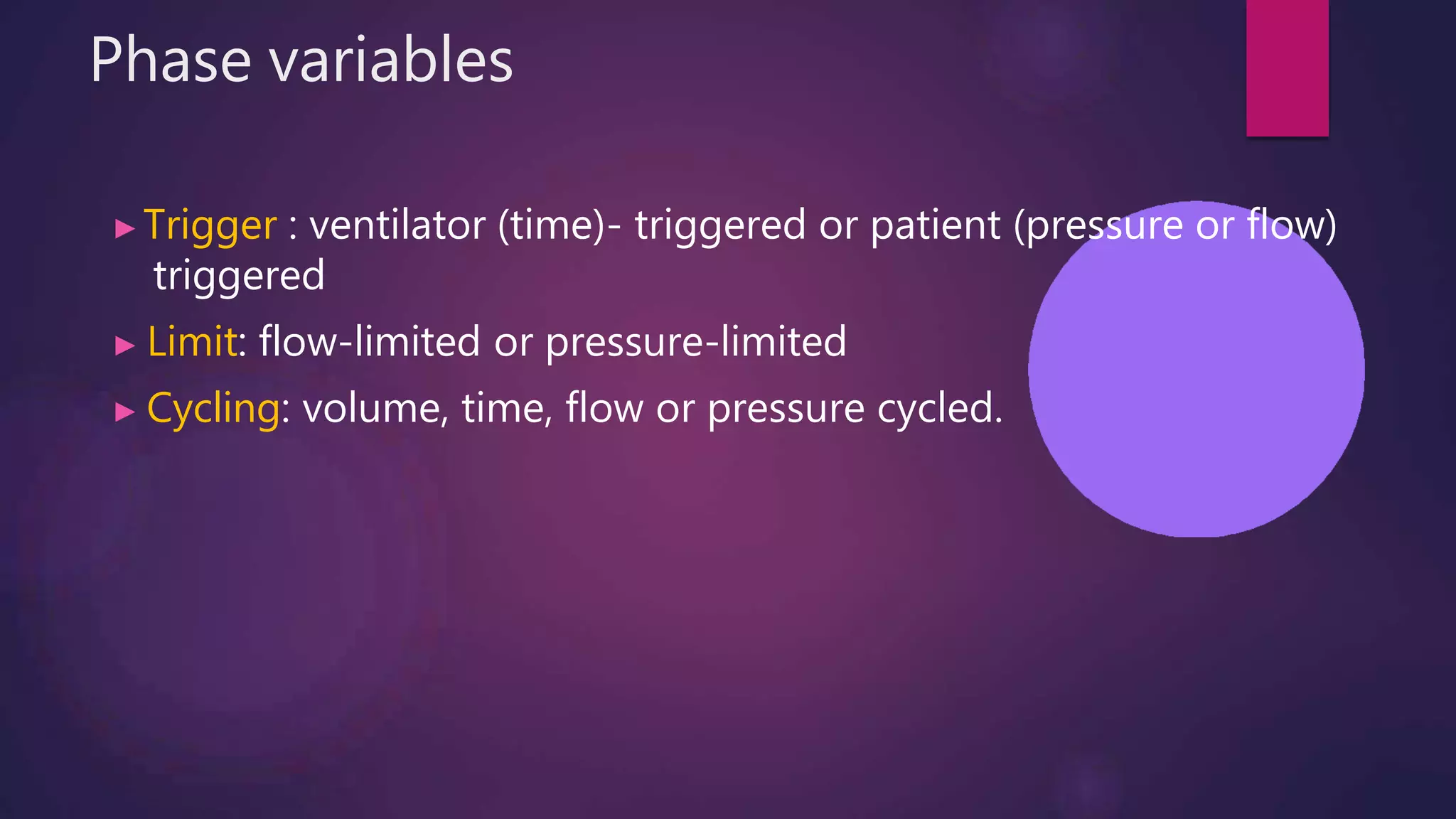 Phase variables

▶ Trigger : ventilator (time)- triggered or patient (pressure or flow) triggered

▶ Limit: flow-limited or pressure-limited

▶ Cycling: volume, time, flow or pressure cycled.